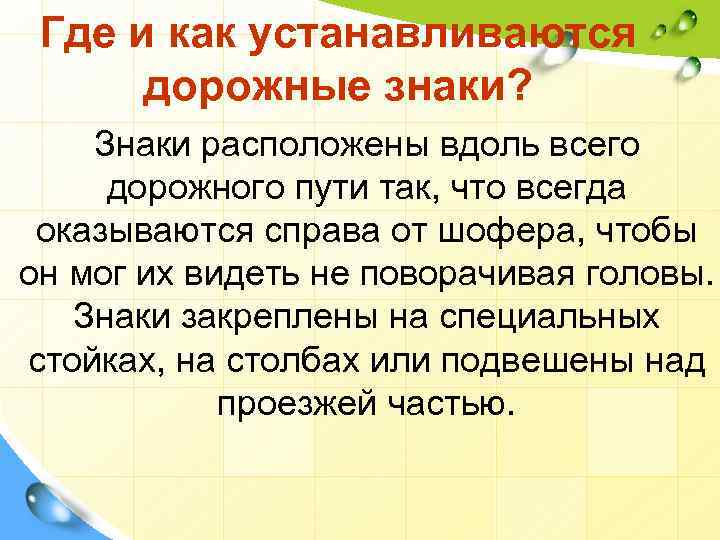 Где и как устанавливаются дорожные знаки?

Знаки расположены вдоль всего дорожного пути так, что всегда оказываются справа от шофера, чтобы он мог их видеть не поворачивая головы. Знаки закреплены на специальных стойках, на столбах или подвешены над проезжей частью.